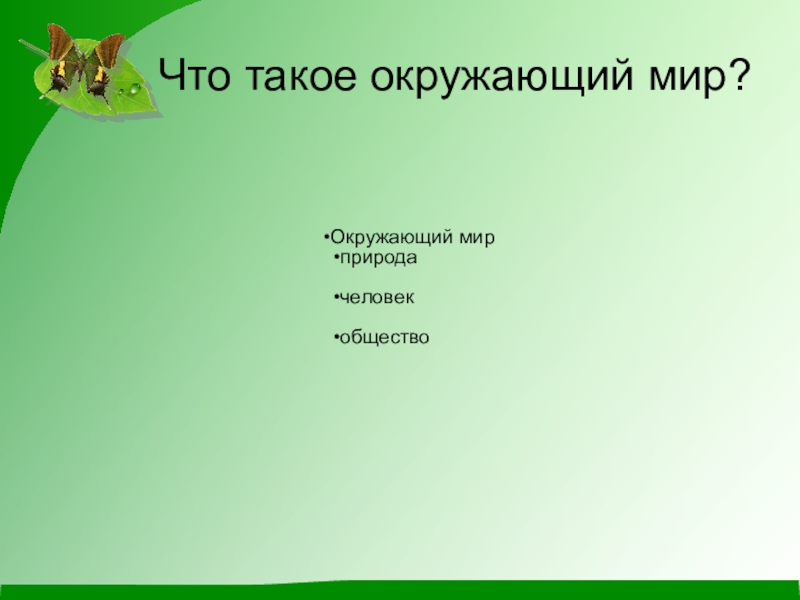 Что такое окружающий мир?

•Окружающий мир
•природа

•человек

•общество